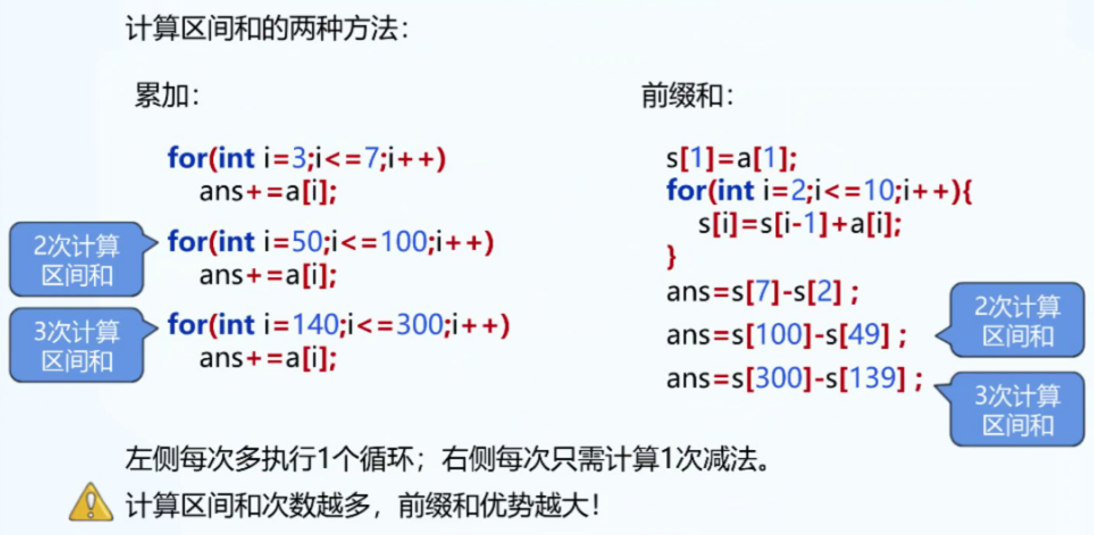 计算区间和的两种方法：

累加：

for(int i=3;i<=7;i++)
ans+=a[i];

2次计算区间和

for(int i=50;i<=100;i++)
ans+=a[i];

3次计算区间和

for(int i=140;i<=300;i++)
ans+=a[i];

前缀和：

s[1]=a[1];
for(int i=2;i<=10;i++){
s[i]=s[i-1]+a[i];
}
ans=s[7]-s[2] ;
ans=s[100]-s[49] ;

2次计算区间和

ans=s[300]-s[139] ;

3次计算区间和

左侧每次多执行1个循环；右侧每次只需计算1次减法。

计算区间和次数越多，前缀和优势越大！